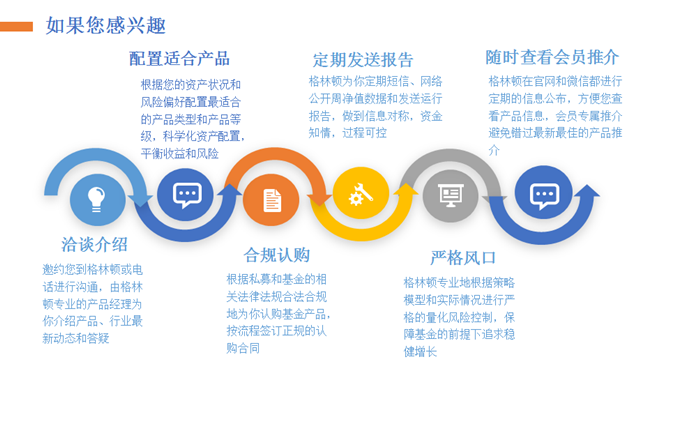 如果您感兴趣

配置适合产品

根据您的资产状况和风险偏好配置最适合的产品类型和产品等级，科学化资产配置，平衡收益和风险

定期发送报告

格林顿为你定期短信、网络公开周净值数据和发送运行报告，做到信息对称，资金知情，过程可控

随时查看会员推介

格林顿在官网和微信都进行定期的信息公布，方便您查看产品信息，会员专属推介避免错过最新最佳的产品推介

洽谈介绍

邀约您到格林顿或电话进行沟通，由格林顿专业的产品经理为你介绍产品、行业最新动态和答疑

合规认购

根据私募和基金的相关法律法规合法合规地为你认购基金产品，按流程签订正规的认购合同

严格风口

格林顿专业地根据策略模型和实际情况进行严格的量化风险控制，保障基金的前提下追求稳健增长